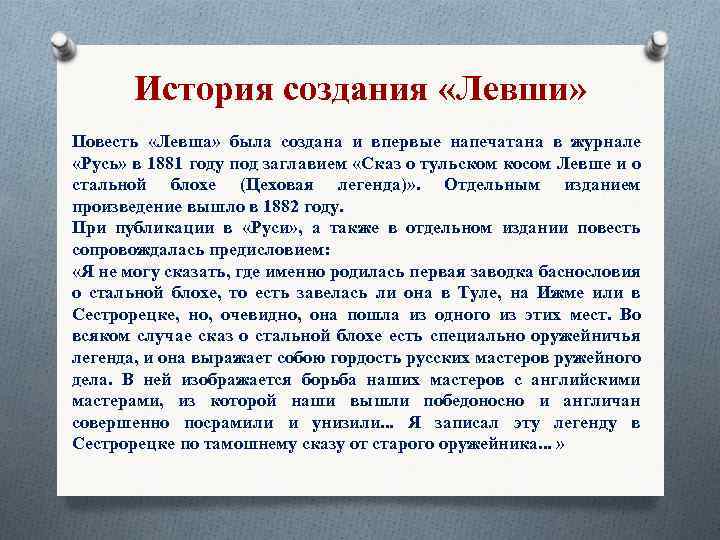 История создания «Левши»

Повесть «Левша» была создана и впервые напечатана в журнале «Русь» в 1881 году под заглавием «Сказ о тульском косом Левше и о стальной блохе (Цеховая легенда)». Отдельным изданием произведение вышло в 1882 году.
При публикации в «Руси», а также в отдельном издании повесть сопровождалась предисловием:
«Я не могу сказать, где именно родилась первая заводка баснословия о стальной блохе, то есть завелась ли она в Туле, на Ижме или в Сестрорецке, но, очевидно, она пошла из одного из этих мест. Во всяком случае сказ о стальной блохе есть специально оружейничья легенда, и она выражает собою гордость русских мастеров ружейного дела. В ней изображается борьба наших мастеров с английскими мастерами, из которой наши вышли победоносно и англичан совершенно посрамили и унизили... Я записал эту легенду в Сестрорецке по тамошнему сказу от старого оружейника... »